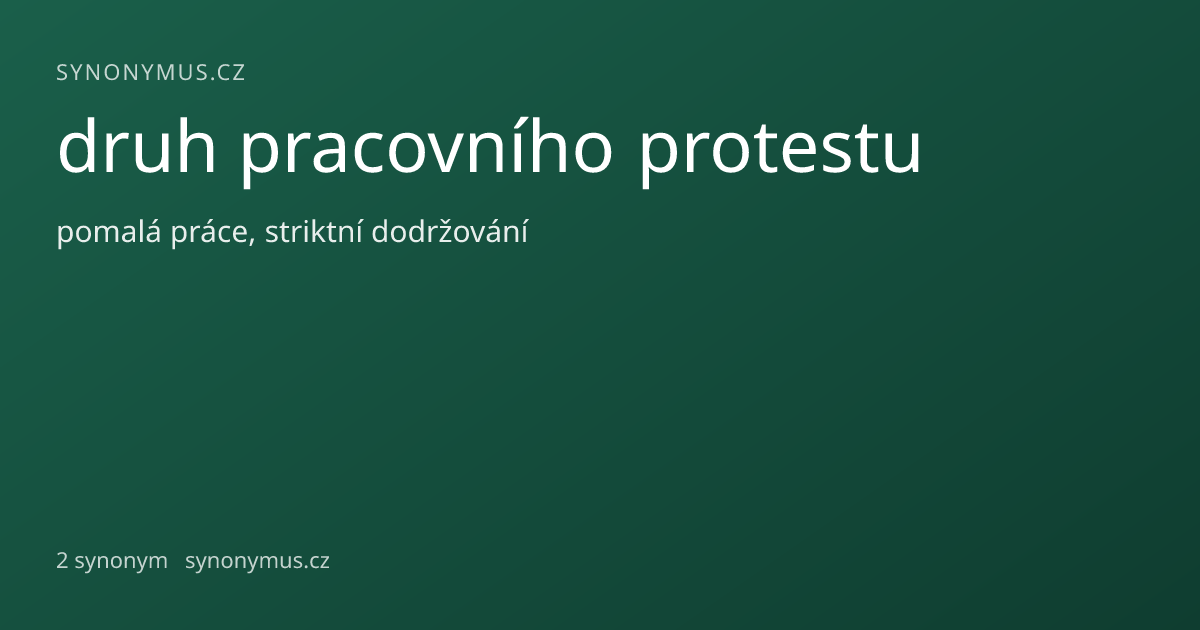 SYNONYMUS.CZ

druh pracovního protestu

pomalá práce, striktní dodržování

2 synonym synonymus.cz